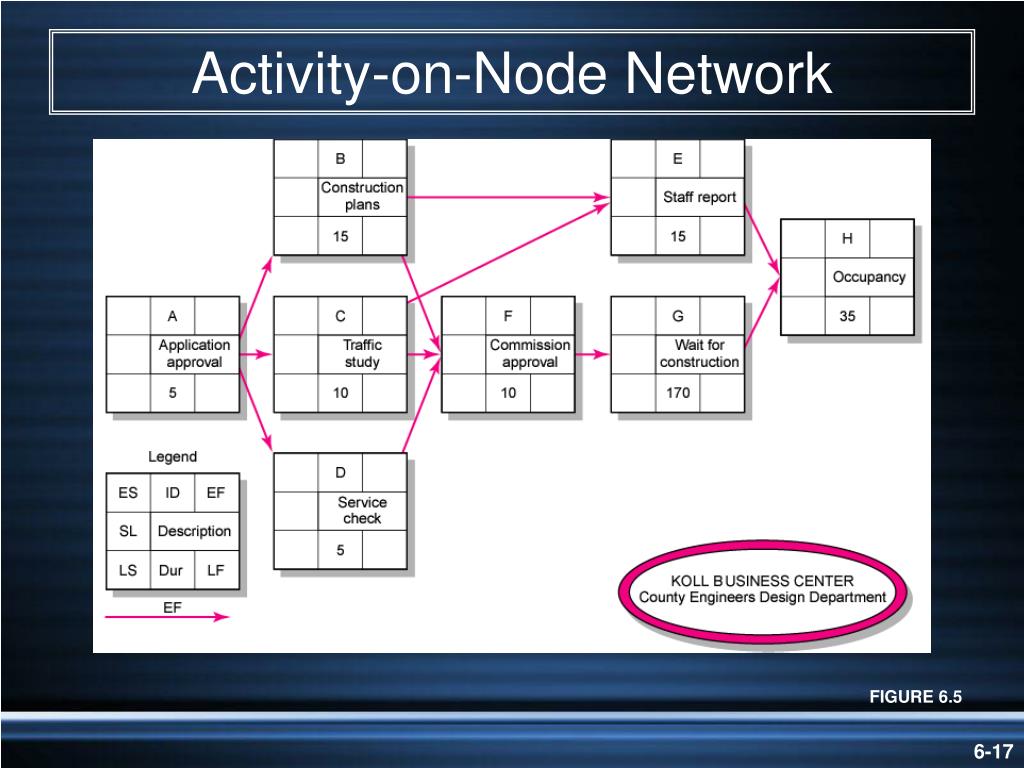 Activity-on-Node Network

B
Construction plans
15

E
Staff report
15

H
Occupancy
35

A
Application approval
5

C
Traffic study
10

F
Commission approval
10

G
Wait for construction
170

D
Service check
5

Legend

| ES | ID | EF |
|---|---|---|
| SL | Description | |
| LS | Dur | LF |

EF

KOLL BUSINESS CENTER
County Engineers Design Department

FIGURE 6.5

6-17